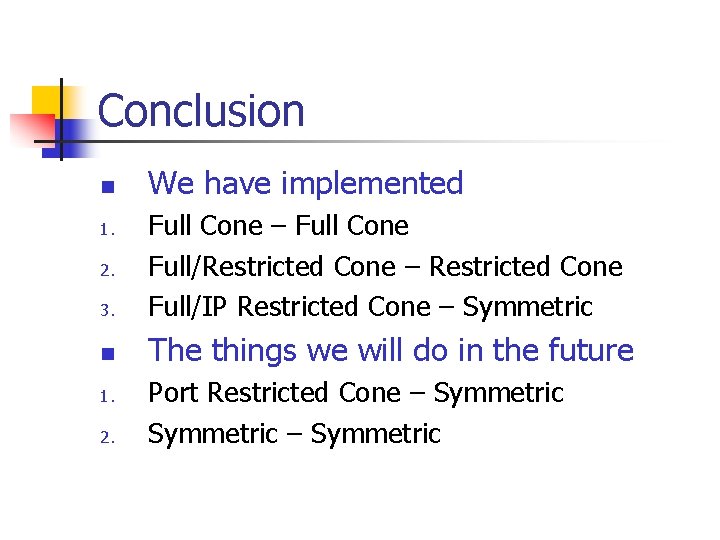 Conclusion

- We have implemented
1. Full Cone – Full Cone
2. Full/Restricted Cone – Restricted Cone
3. Full/IP Restricted Cone – Symmetric
- The things we will do in the future
1. Port Restricted Cone – Symmetric
2. Symmetric – Symmetric